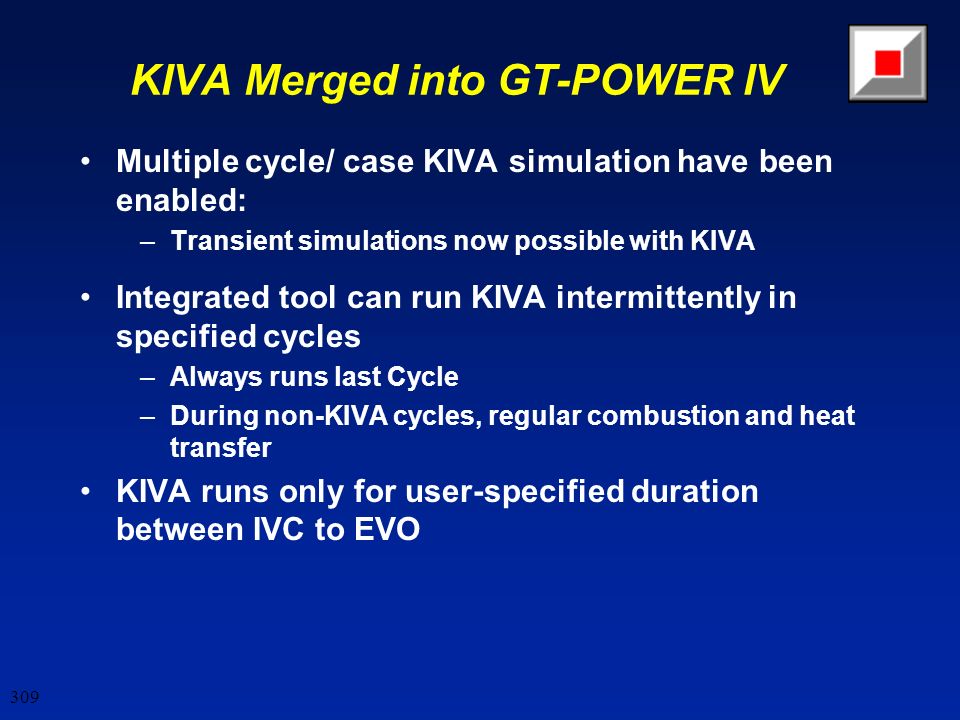 KIVA Merged into GT-POWER IV

• Multiple cycle/ case KIVA simulation have been enabled:
– Transient simulations now possible with KIVA

• Integrated tool can run KIVA intermittently in specified cycles
– Always runs last Cycle
– During non-KIVA cycles, regular combustion and heat transfer

• KIVA runs only for user-specified duration between IVC to EVO

309